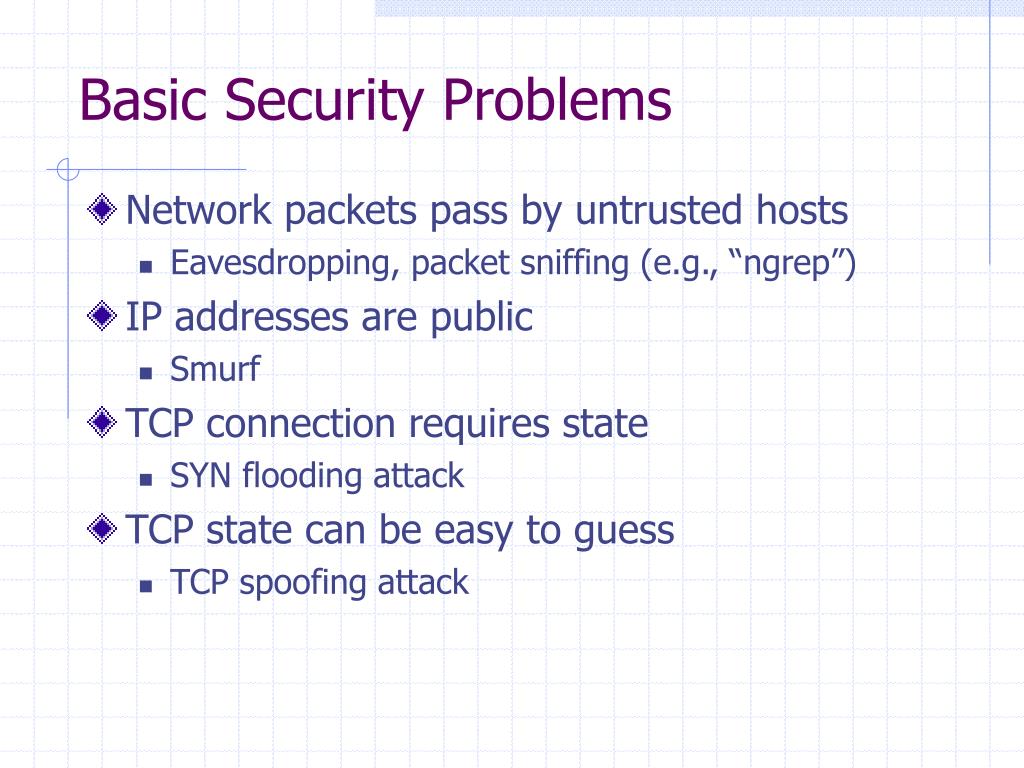 Basic Security Problems

Network packets pass by untrusted hosts

Eavesdropping, packet sniffing (e.g., “ngrep”)

IP addresses are public

Smurf

TCP connection requires state

SYN flooding attack

TCP state can be easy to guess

TCP spoofing attack